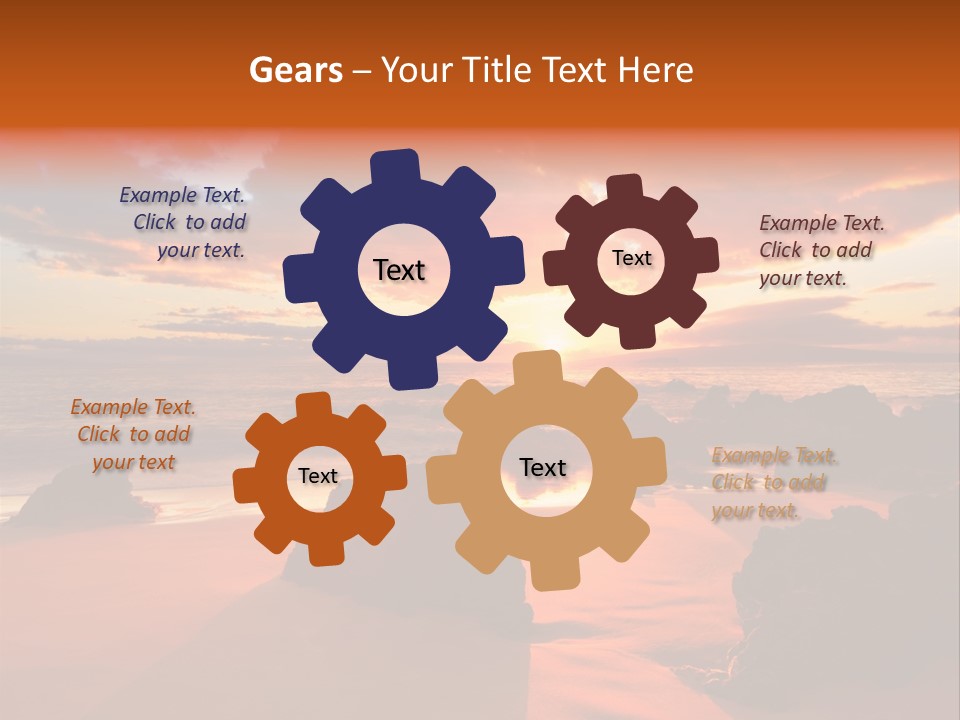 Gears – Your Title Text Here

Example Text. Click to add your text.

Text

Text

Example Text. Click to add your text.

Example Text. Click to add your text

Text

Text

Example Text. Click to add your text.